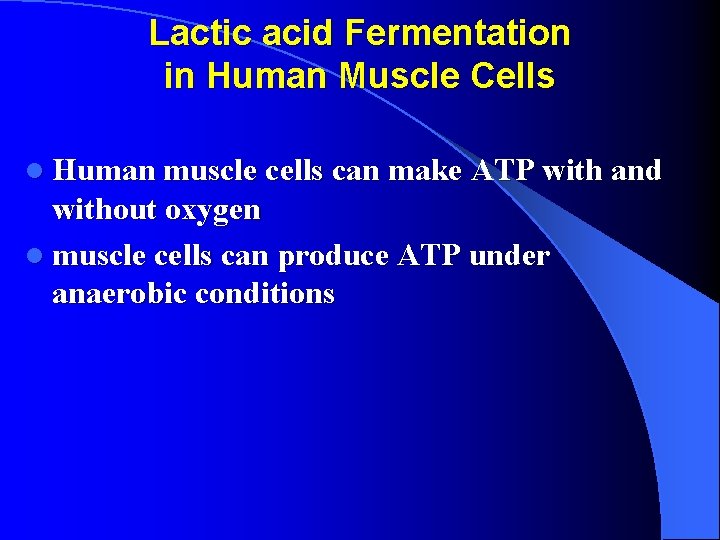 Lactic acid Fermentation in Human Muscle Cells

- Human muscle cells can make ATP with and without oxygen
- muscle cells can produce ATP under anaerobic conditions